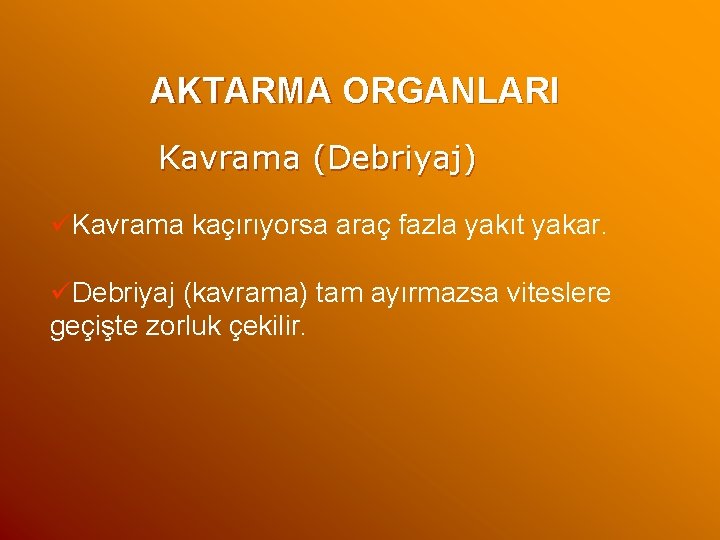 AKTARMA ORGANLARI

Kavrama (Debriyaj)

✓Kavrama kaçırıyorsa araç fazla yakıt yakar.

✓Debriyaj (kavrama) tam ayırmazsa viteslere geçişte zorluk çekilir.